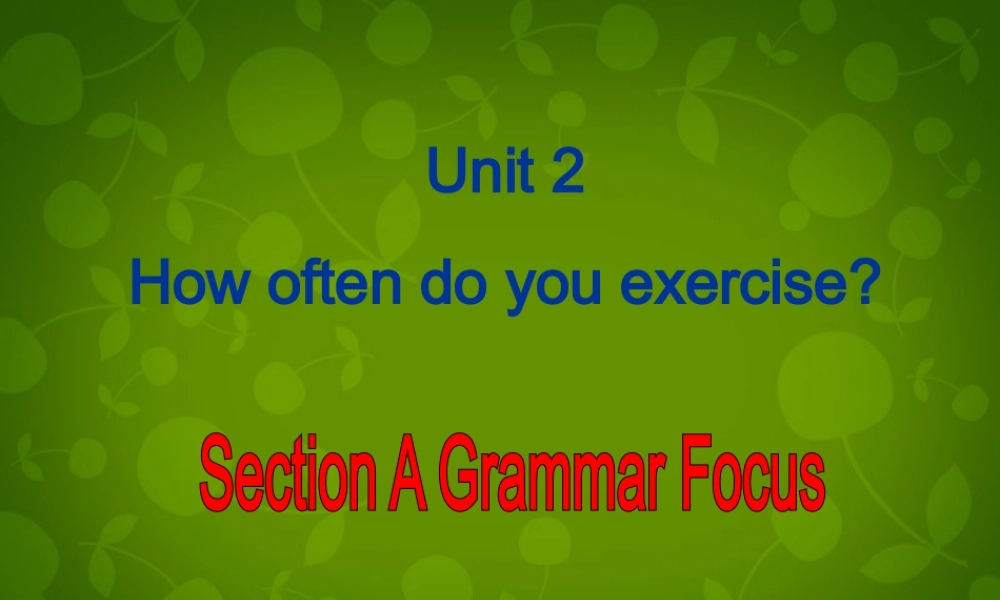 Unit 2

How often do you exercise?

Section A Grammar Focus